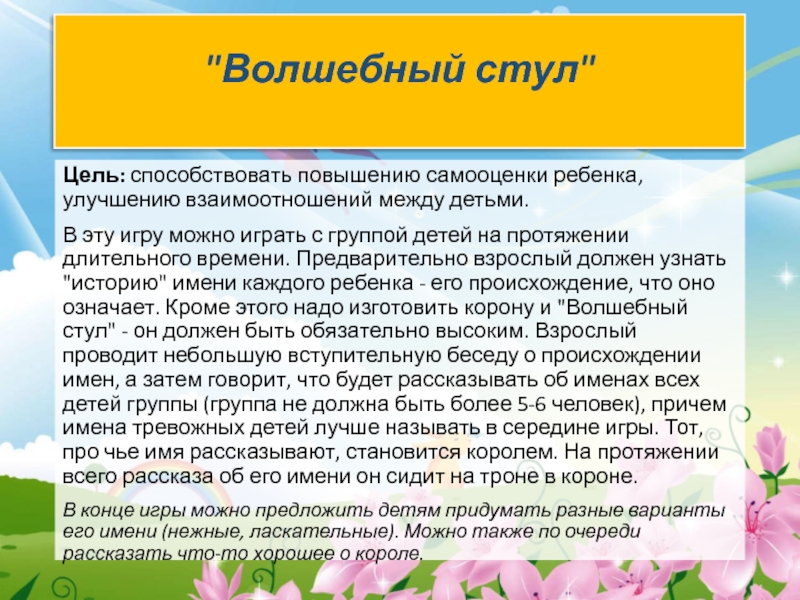 "Волшебный стул"

Цель: способствовать повышению самооценки ребенка, улучшению взаимоотношений между детьми.

В эту игру можно играть с группой детей на протяжении длительного времени. Предварительно взрослый должен узнать "историю" имени каждого ребенка - его происхождение, что оно означает. Кроме этого надо изготовить корону и "Волшебный стул" - он должен быть обязательно высоким. Взрослый проводит небольшую вступительную беседу о происхождении имен, а затем говорит, что будет рассказывать об именах всех детей группы (группа не должна быть более 5-6 человек), причем имена тревожных детей лучше называть в середине игры. Тот, про чье имя рассказывают, становится королем. На протяжении всего рассказа об его имени он сидит на троне в короне.

В конце игры можно предложить детям придумать разные варианты его имени (нежные, ласкательные). Можно также по очереди рассказать что-то хорошее о короле.